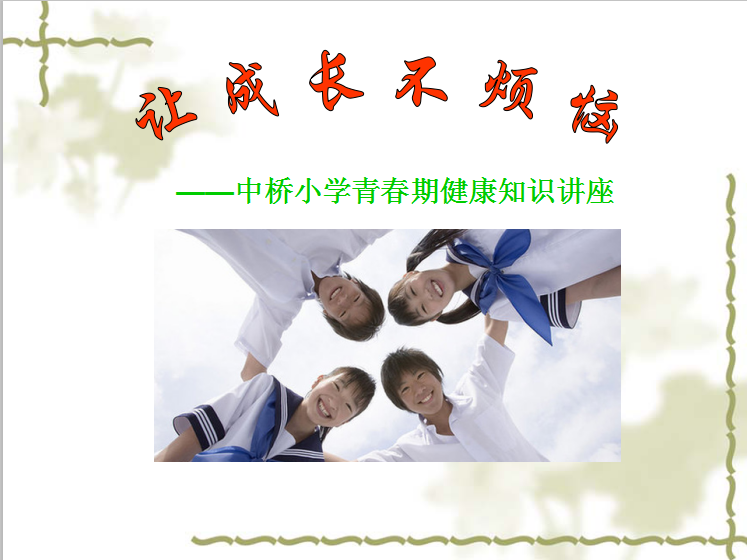 让成长不烦恼

——中桥小学青春期健康知识讲座